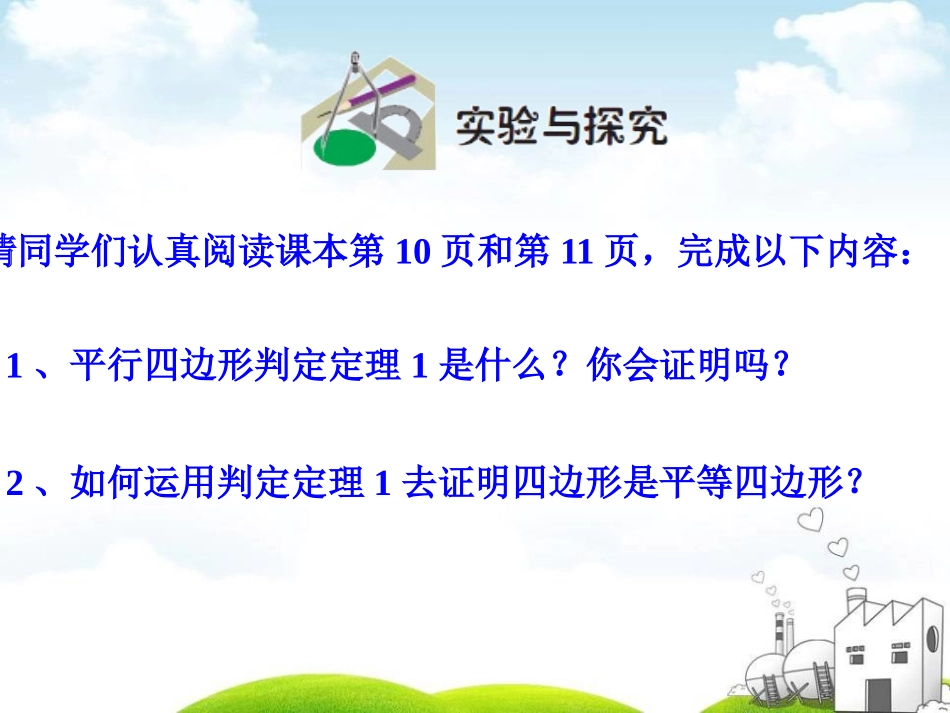 实验与探究

请同学们认真阅读课本第 10 页和第 11 页，完成以下内容：

1 、平行四边形判定定理 1 是什么？你会证明吗？

2 、如何运用判定定理 1 去证明四边形是平等四边形？